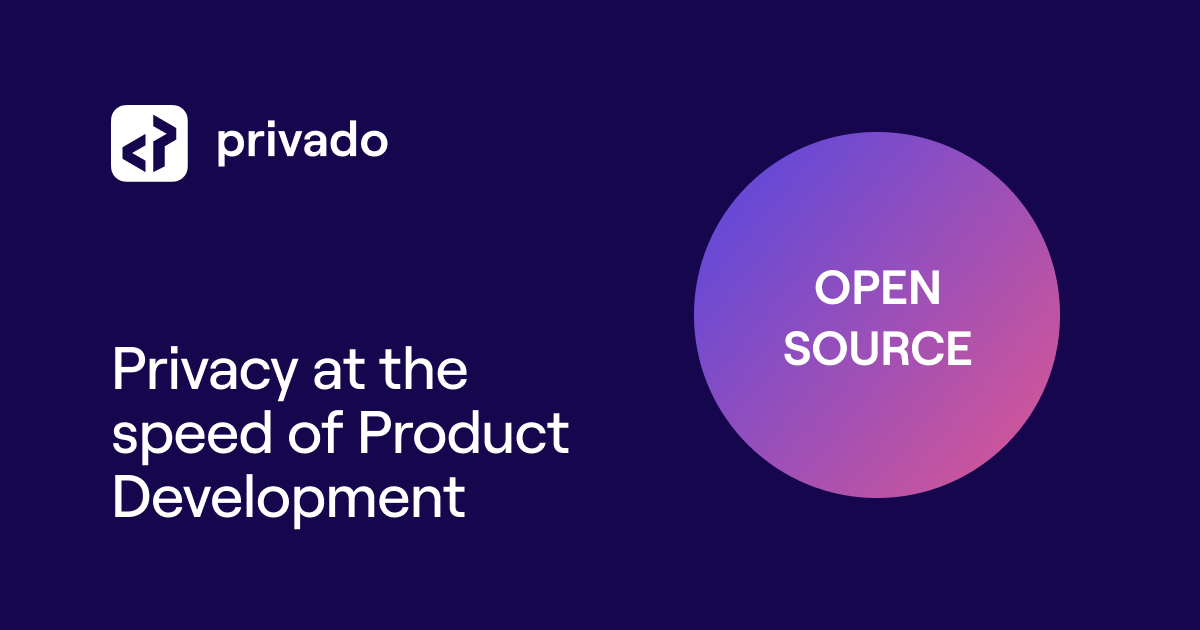 privado

Privacy at the speed of Product Development

OPEN SOURCE